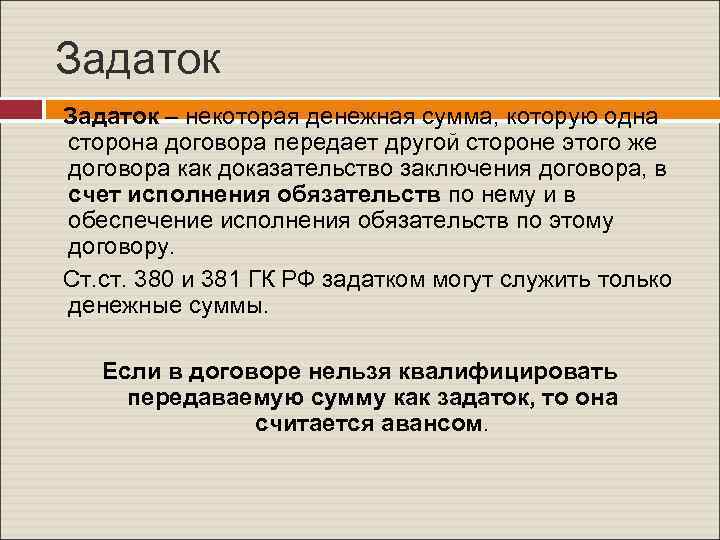 Задаток

Задаток – некоторая денежная сумма, которую одна сторона договора передает другой стороне этого же договора как доказательство заключения договора, в счет исполнения обязательств по нему и в обеспечение исполнения обязательств по этому договору.

Ст.ст. 380 и 381 ГК РФ задатком могут служить только денежные суммы.

Если в договоре нельзя квалифицировать передаваемую сумму как задаток, то она считается авансом.